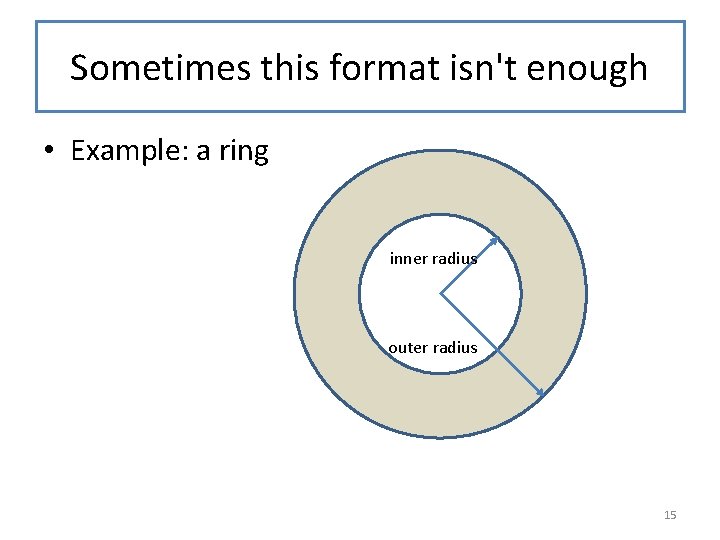 Sometimes this format isn't enough

• Example: a ring

inner radius

outer radius

15